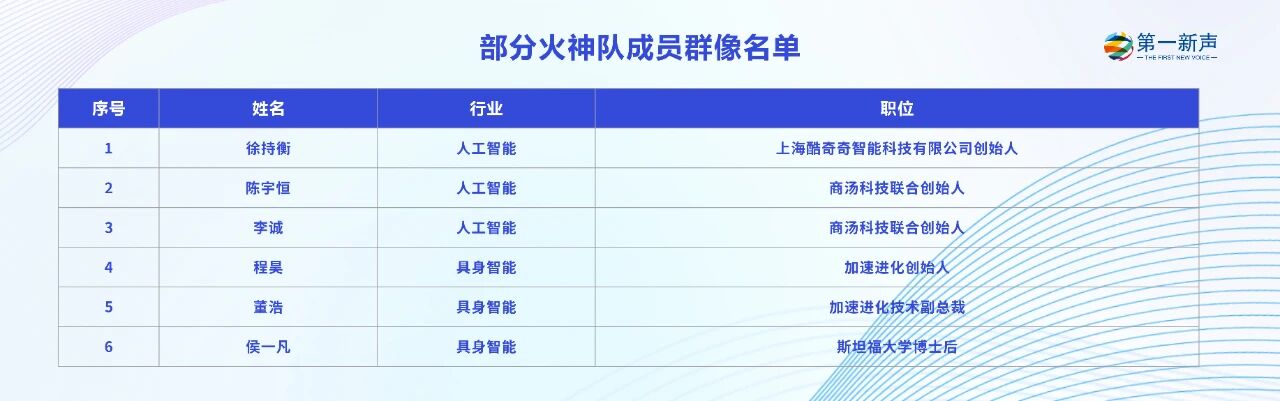 部分火神队成员群像名单

第一新声
THE FIRST NEW VOICE

| 序号 | 姓名 | 行业 | 职位 |
|---|---|---|---|
| 1 | 徐持衡 | 人工智能 | 上海酷奇奇智能科技有限公司创始人 |
| 2 | 陈宇恒 | 人工智能 | 商汤科技联合创始人 |
| 3 | 李诚 | 人工智能 | 商汤科技联合创始人 |
| 4 | 程昊 | 具身智能 | 加速进化创始人 |
| 5 | 董浩 | 具身智能 | 加速进化技术副总裁 |
| 6 | 侯一凡 | 具身智能 | 斯坦福大学博士后 |